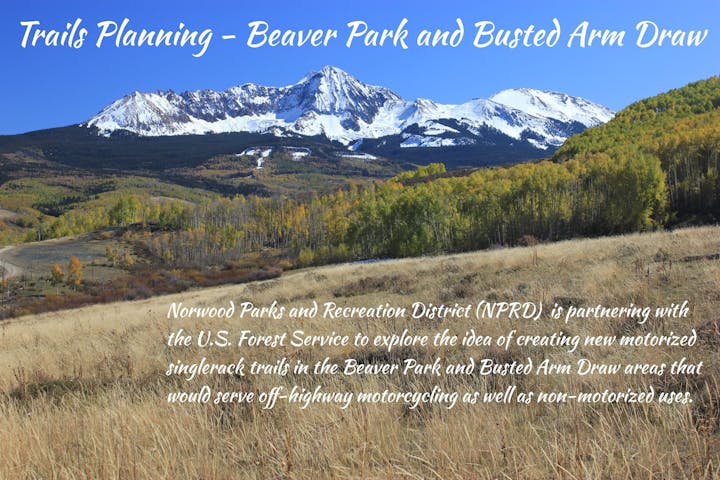 Trails Planning - Beaver Park and Busted Arm Draw

Norwood Parks and Recreation District (NPRD) is partnering with the U.S. Forest Service to explore the idea of creating new motorized singlerack trails in the Beaver Park and Busted Arm Draw areas that would serve off-highway motorcycling as well as non-motorized uses.